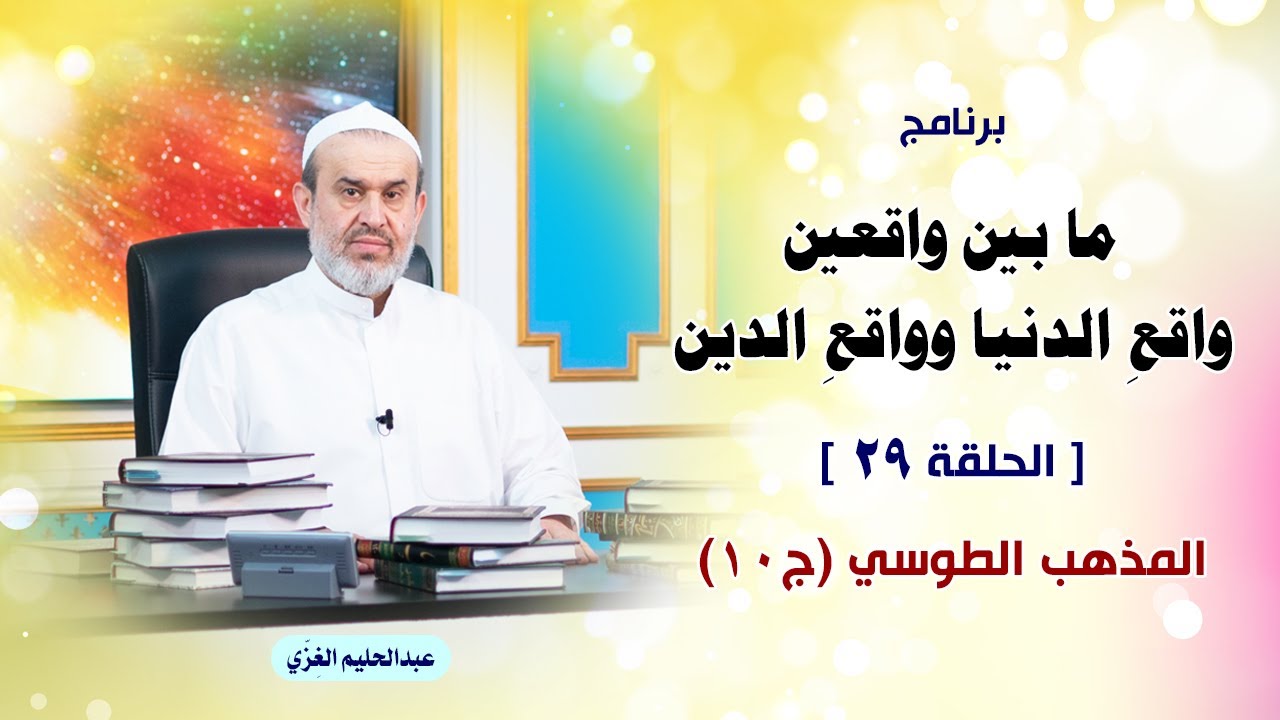 برنامج

ما بين واقعين
واقعِ الدنيا وواقعِ الدين

[ الحلقة ٢٩ ]

المذهب الطوسي (ج١٠)

عبدالحليم الغِزّي